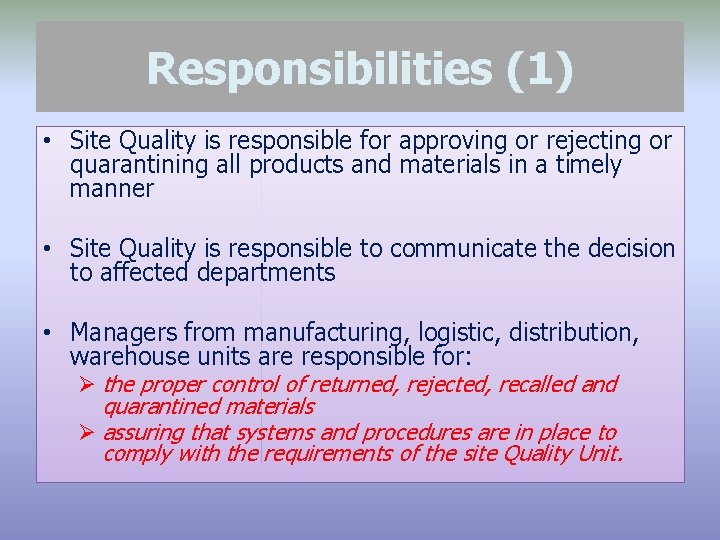 Responsibilities (1)

• Site Quality is responsible for approving or rejecting or quarantining all products and materials in a timely manner

• Site Quality is responsible to communicate the decision to affected departments

• Managers from manufacturing, logistic, distribution, warehouse units are responsible for:
➢ the proper control of returned, rejected, recalled and quarantined materials
➢ assuring that systems and procedures are in place to comply with the requirements of the site Quality Unit.